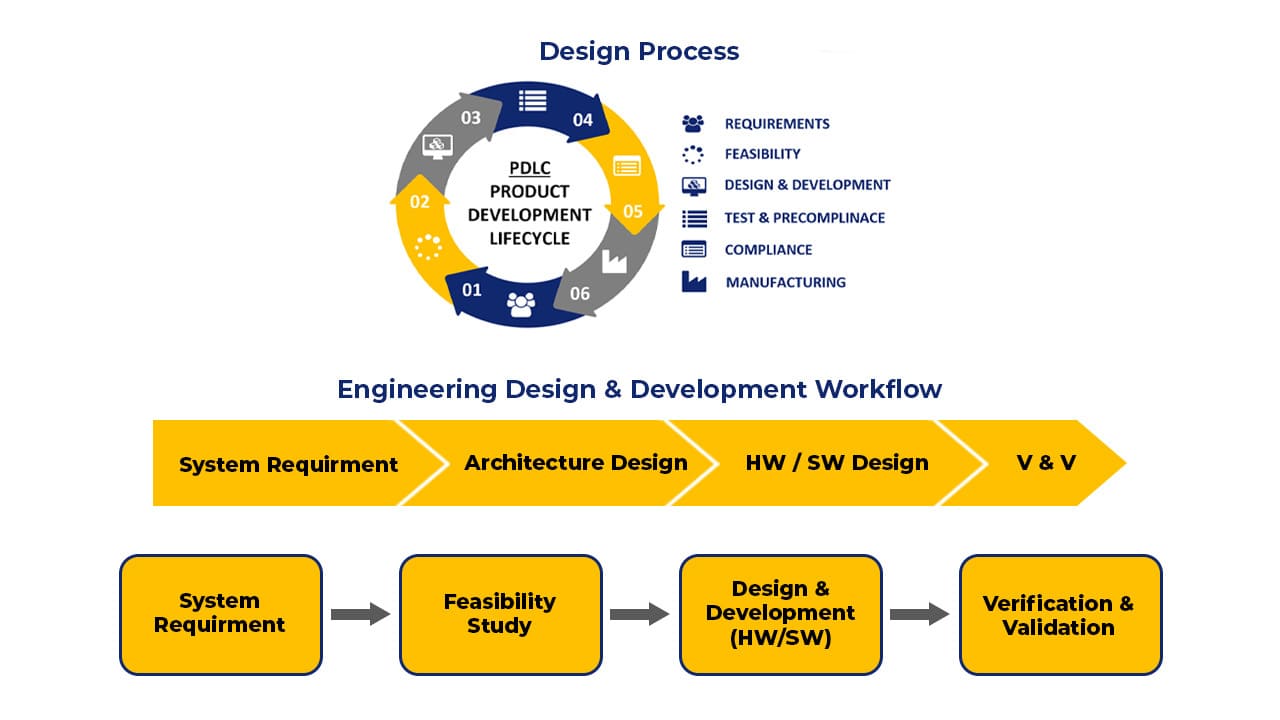 Design Process

03
04
05
06
01
02

PDLC
PRODUCT DEVELOPMENT LIFECYCLE

REQUIREMENTS
FEASIBILITY
DESIGN & DEVELOPMENT
TEST & PRECOMPLINACE
COMPLIANCE
MANUFACTURING

Engineering Design & Development Workflow

System Requirment
Architecture Design
HW / SW Design
V & V

System Requirment
Feasibility Study
Design & Development (HW/SW)
Verification & Validation